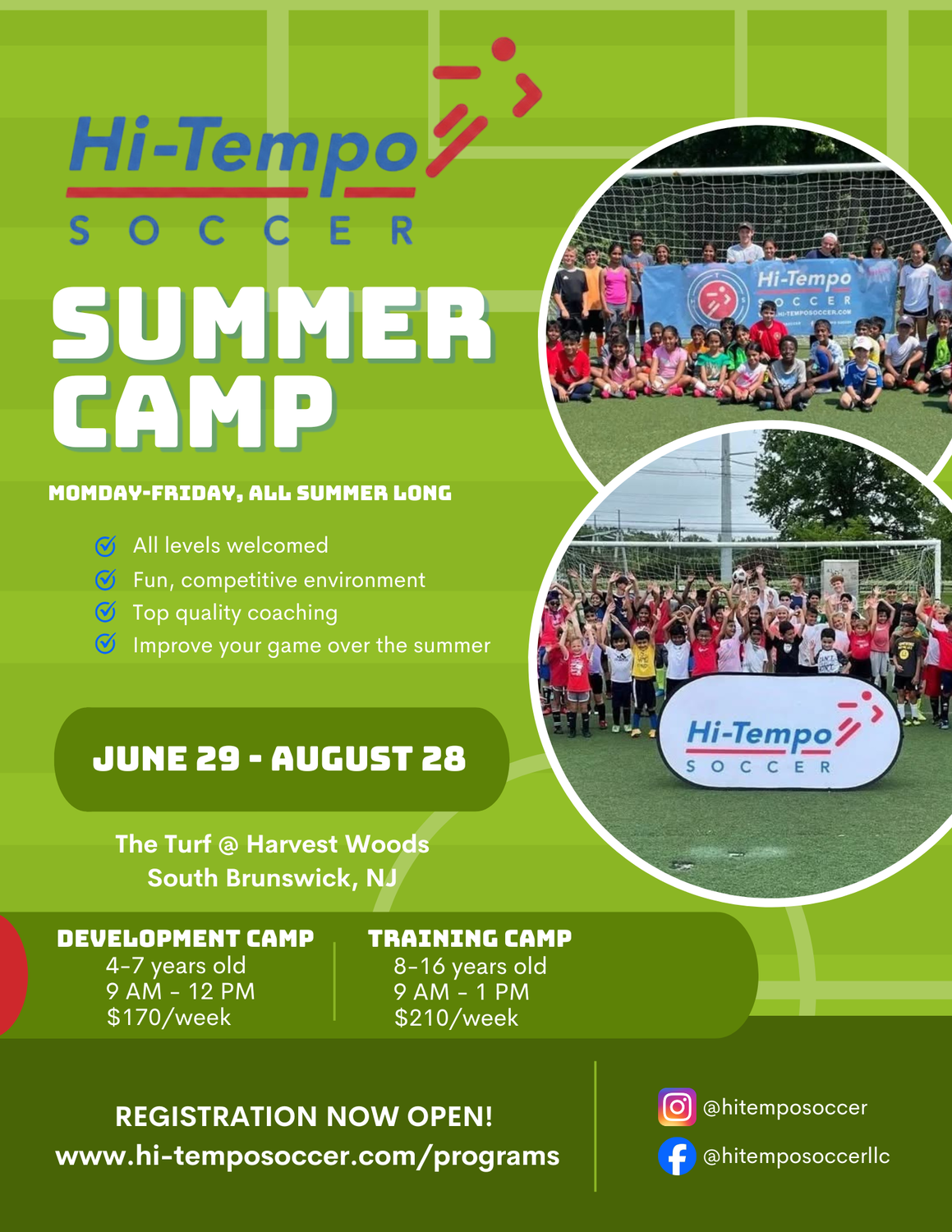 Hi-Tempo
SOCCER

SUMMER CAMP

MOMDAY-FRIDAY, ALL SUMMER LONG

All levels welcomed
Fun, competitive environment
Top quality coaching
Improve your game over the summer

JUNE 29 - AUGUST 28

The Turf @ Harvest Woods
South Brunswick, NJ

DEVELOPMENT CAMP
4-7 years old
9 AM - 12 PM
$170/week

TRAINING CAMP
8-16 years old
9 AM - 1 PM
$210/week

REGISTRATION NOW OPEN!
www.hi-temposoccer.com/programs

@hitemposoccer
@hitemposoccerllc

Hi-Tempo
SOCCER
HI-TEMPOSOCCER.COM

Hi-Tempo
SOCCER